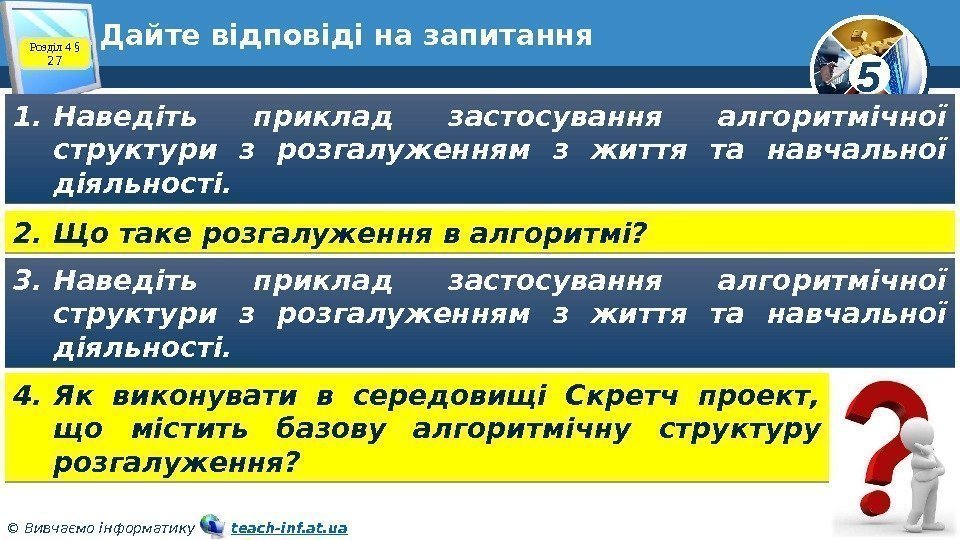 Розділ 4 § 27

Дайте відповіді на запитання

5

1. Наведіть приклад застосування алгоритмічної структури з розгалуженням з життя та навчальної діяльності.

2. Що таке розгалуження в алгоритмі?

3. Наведіть приклад застосування алгоритмічної структури з розгалуженням з життя та навчальної діяльності.

4. Як виконувати в середовищі Скретч проект, що містить базову алгоритмічну структуру розгалуження?

© Вивчаємо інформатику teach-inf.at.ua